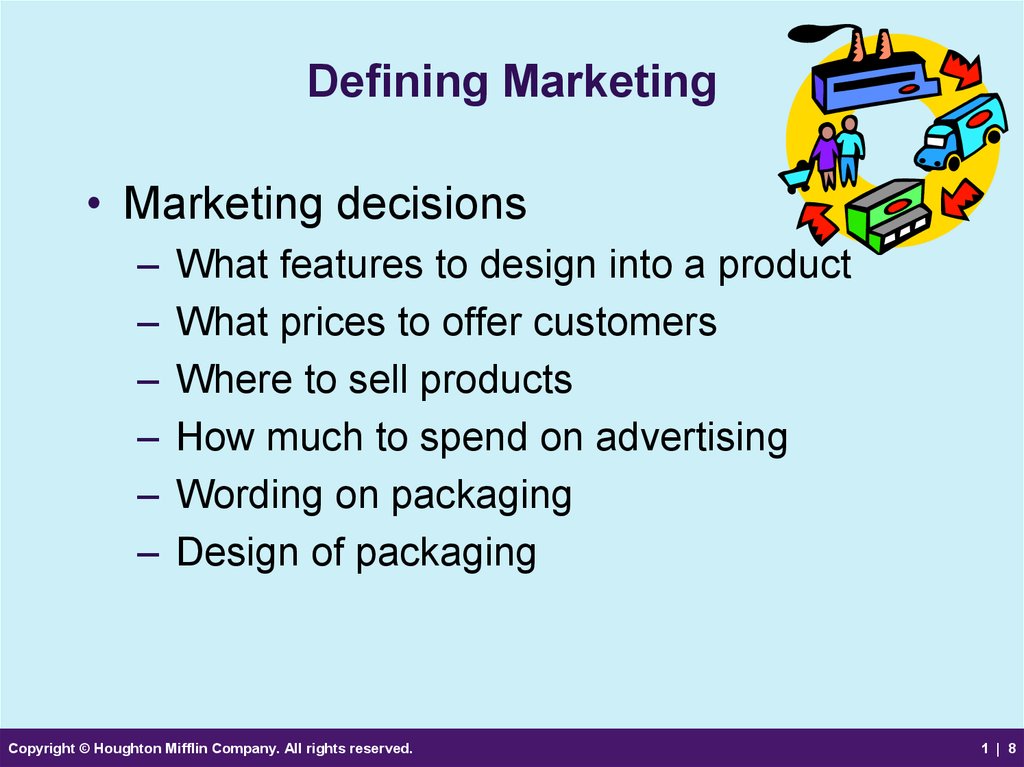 Defining Marketing

• Marketing decisions
– What features to design into a product
– What prices to offer customers
– Where to sell products
– How much to spend on advertising
– Wording on packaging
– Design of packaging

Copyright © Houghton Mifflin Company. All rights reserved.

1 | 8